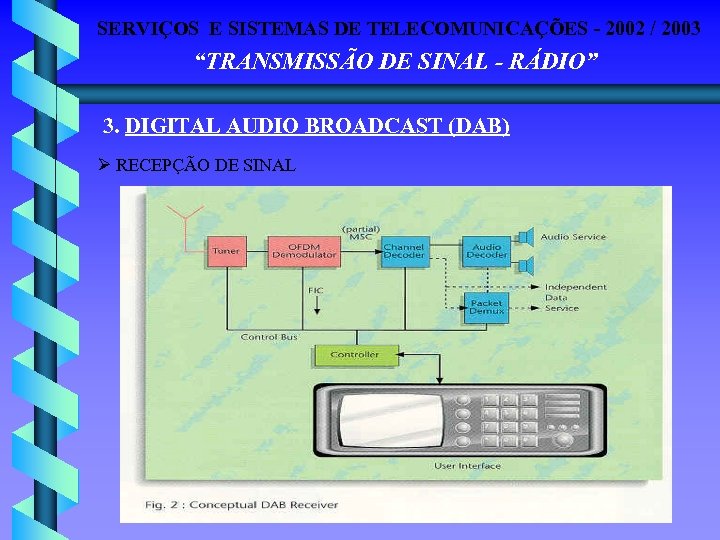 SERVIÇOS E SISTEMAS DE TELECOMUNICAÇÕES - 2002 / 2003

"TRANSMISSÃO DE SINAL - RÁDIO"

3. DIGITAL AUDIO BROADCAST (DAB)

➢ RECEPÇÃO DE SINAL

Tuner

OFDM Demodulator

(partial) MSC

Channel Decoder

Audio Decoder

Audio Service

FIC

Independent Data Service

Packet Demux

Control Bus

Controller

User Interface

Fig. 2 : Conceptual DAB Receiver